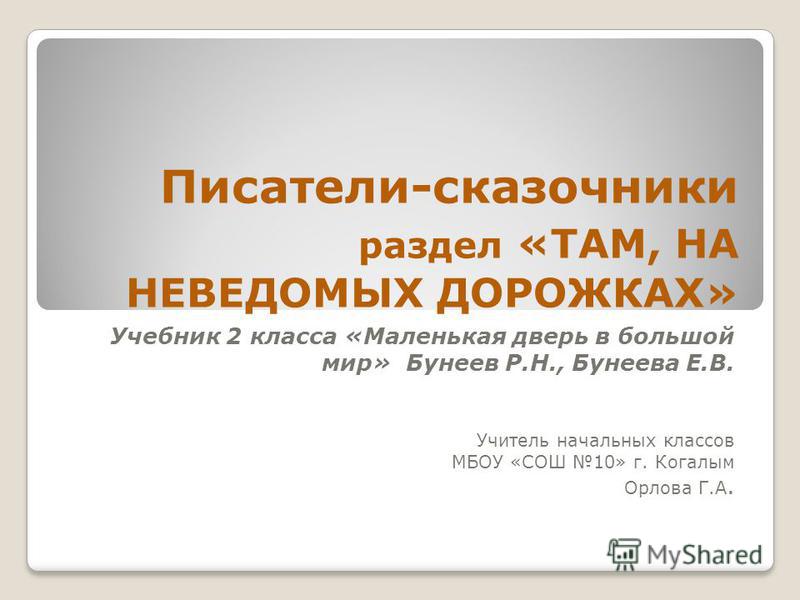 Писатели-сказочники раздел «ТАМ, НА НЕВЕДОМЫХ ДОРОЖКАХ»

Учебник 2 класса «Маленькая дверь в большой мир» Бунеев Р.Н., Бунеева Е.В.

Учитель начальных классов
МБОУ «СОШ №10» г. Когалым
Орлова Г.А.

MyShared